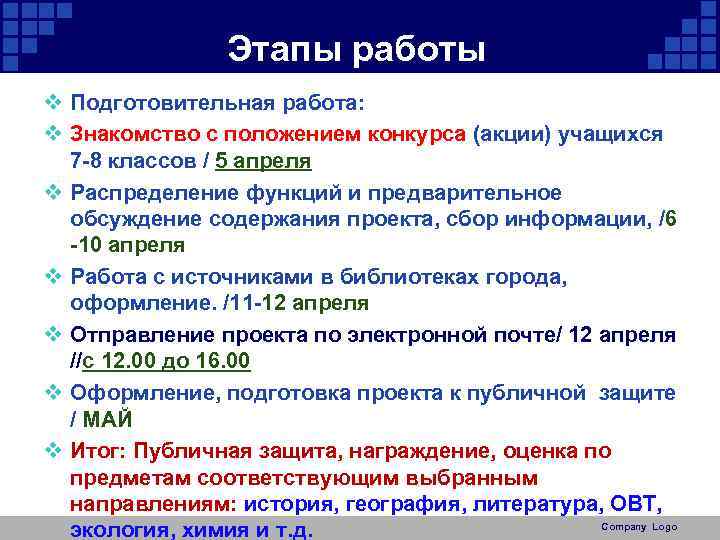 Этапы работы

❖ Подготовительная работа:

❖ Знакомство с положением конкурса (акции) учащихся 7-8 классов / 5 апреля

❖ Распределение функций и предварительное обсуждение содержания проекта, сбор информации, /6 -10 апреля

❖ Работа с источниками в библиотеках города, оформление. /11-12 апреля

❖ Отправление проекта по электронной почте/ 12 апреля //с 12.00 до 16.00

❖ Оформление, подготовка проекта к публичной защите / МАЙ

❖ Итог: Публичная защита, награждение, оценка по предметам соответствующим выбранным направлениям: история, география, литература, ОВТ, экология, химия и т.д.

Company Logo